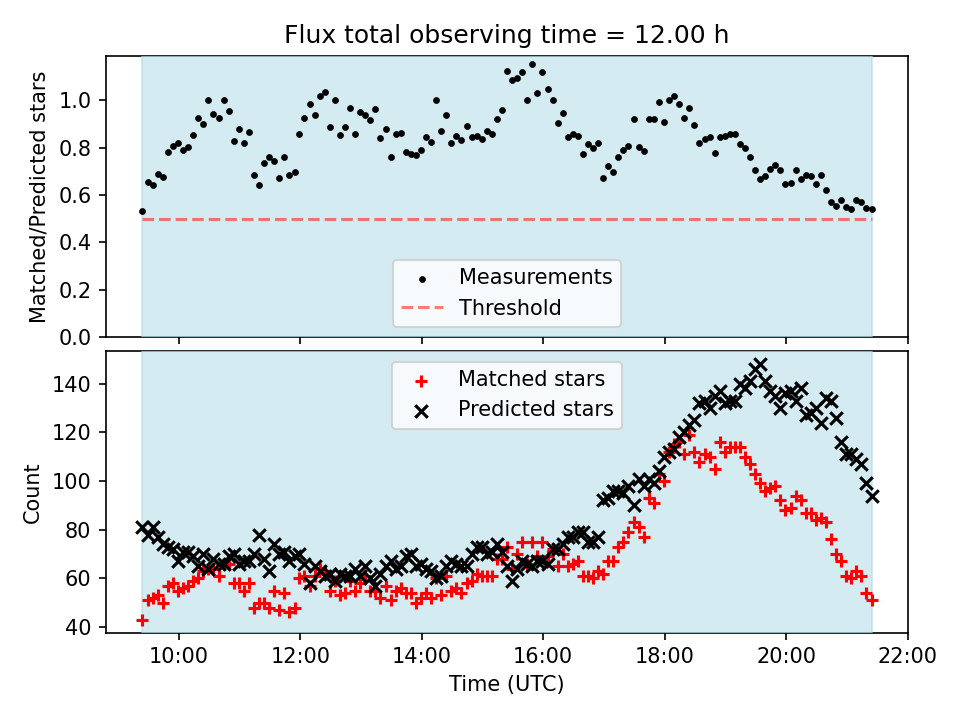 Flux total observing time = 12.00 h

Matched/Predicted stars

1.0
0.8
0.6
0.4
0.2
0.0

Measurements
Threshold

Count

140
120
100
80
60
40

Matched stars
Predicted stars

10:00
12:00
14:00
16:00
18:00
20:00
22:00

Time (UTC)